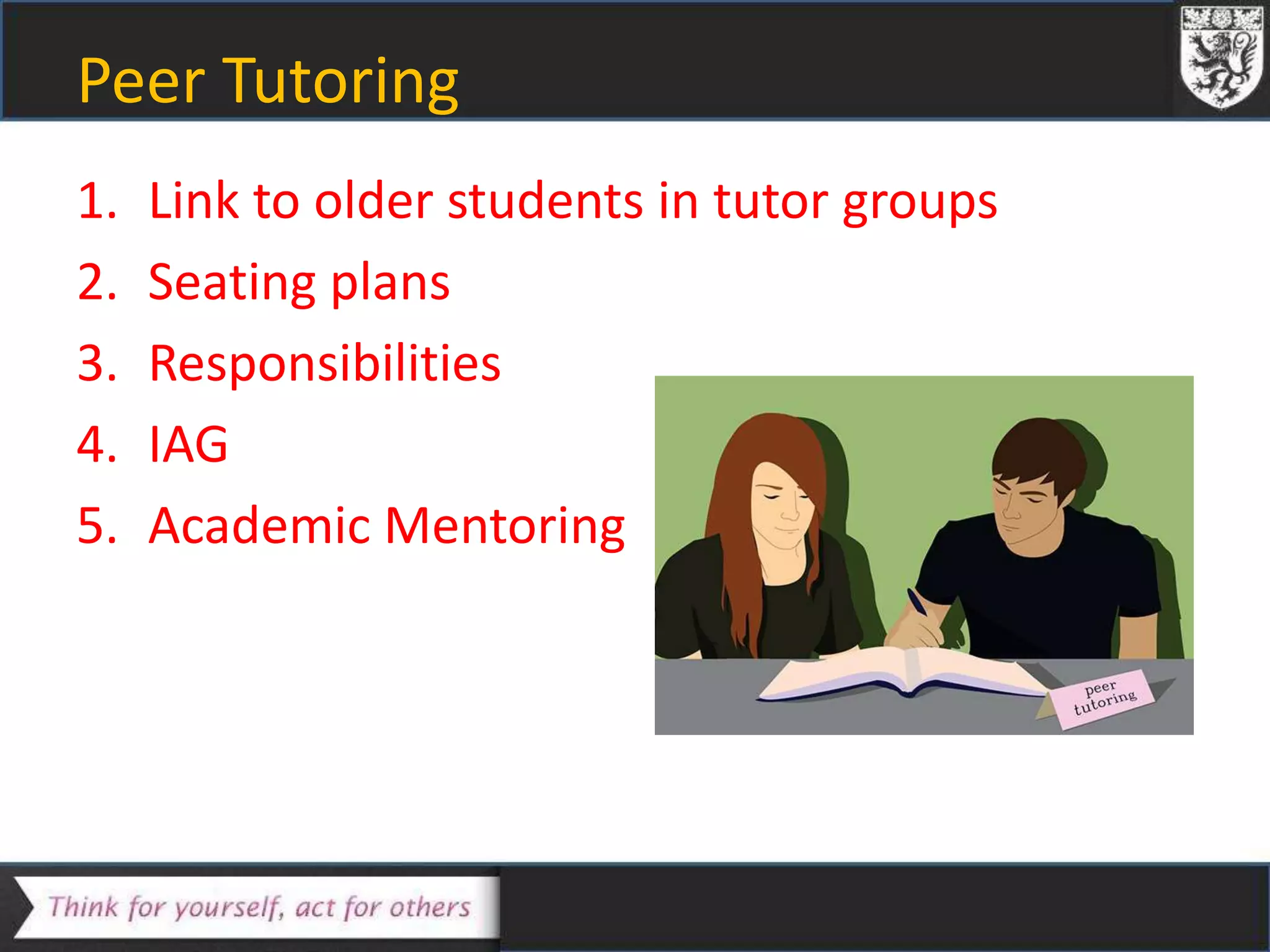 Peer Tutoring

1. Link to older students in tutor groups
2. Seating plans
3. Responsibilities
4. IAG
5. Academic Mentoring

peer tutoring

Think for yourself, act for others